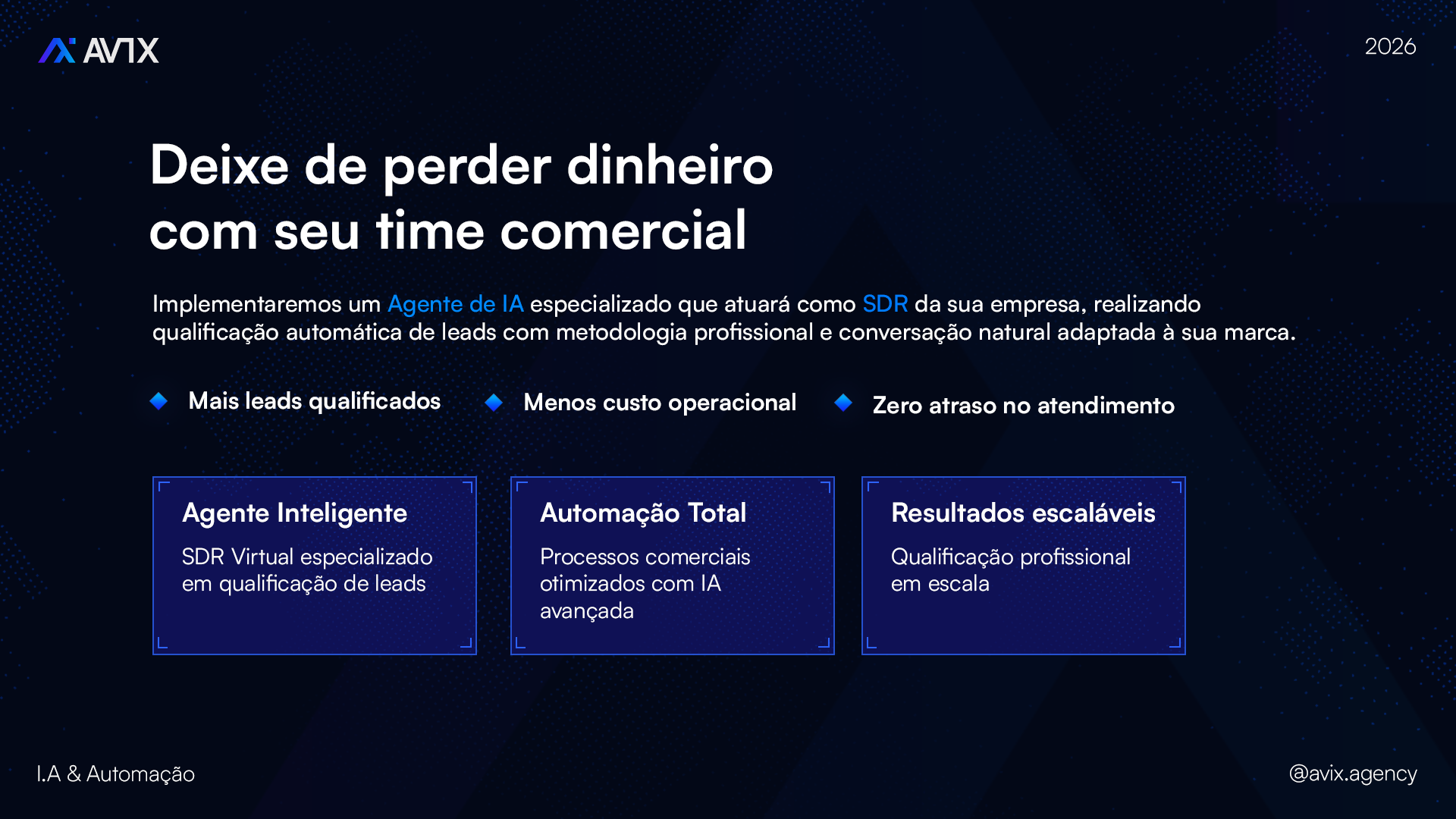 AVIX

2026

Deixe de perder dinheiro com seu time comercial

Implementaremos um Agente de IA especializado que atuará como SDR da sua empresa, realizando qualificação automática de leads com metodologia profissional e conversação natural adaptada à sua marca.

Mais leads qualificados

Menos custo operacional

Zero atraso no atendimento

Agente Inteligente

SDR Virtual especializado em qualificação de leads

Automação Total

Processos comerciais otimizados com IA avançada

Resultados escaláveis

Qualificação profissional em escala

I.A & Automação

@avix.agency